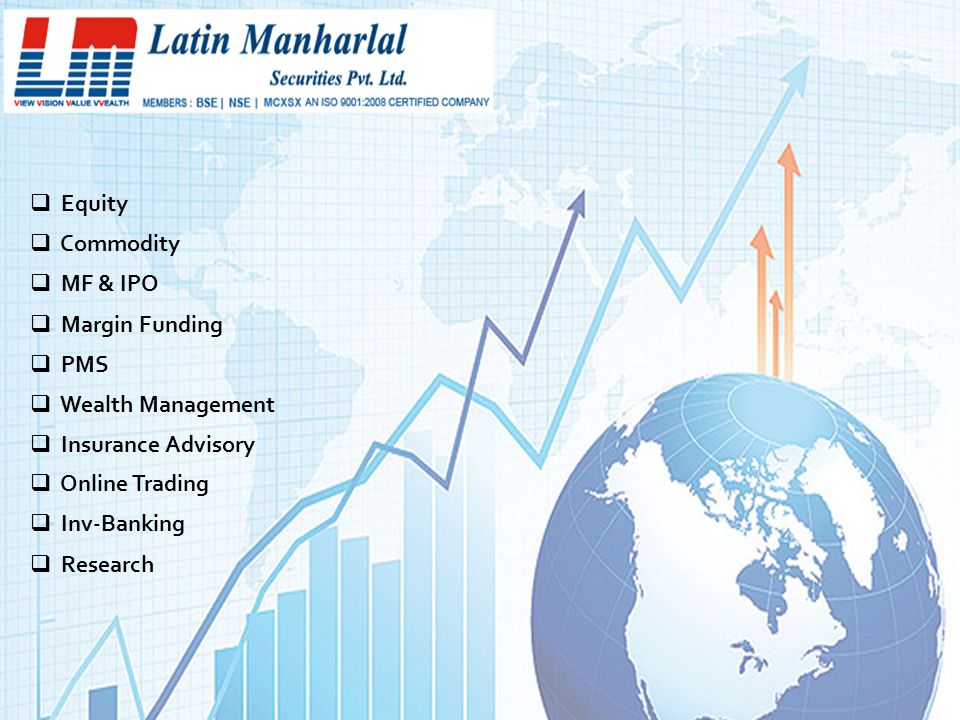 LM
VIEW VISION VALUE VVEALTH

Latin Manharlal
Securities Pvt. Ltd.
MEMBERS : BSE | NSE | MCXSX AN ISO 9001:2008 CERTIFIED COMPANY

❑ Equity
❑ Commodity
❑ MF & IPO
❑ Margin Funding
❑ PMS
❑ Wealth Management
❑ Insurance Advisory
❑ Online Trading
❑ Inv-Banking
❑ Research